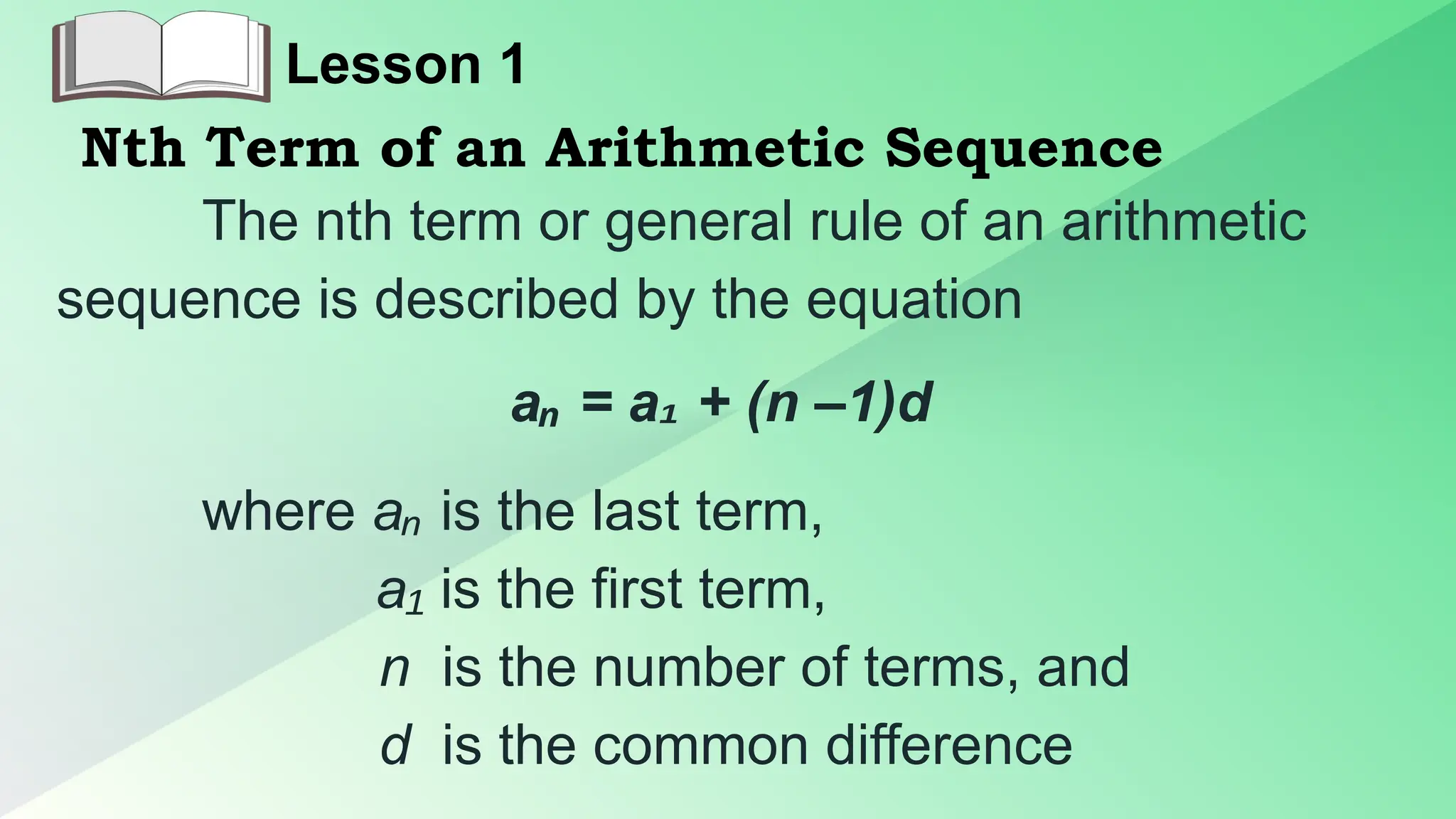 Lesson 1

Nth Term of an Arithmetic Sequence

The nth term or general rule of an arithmetic sequence is described by the equation

$a_n = a_1 + (n - 1)d$

where $a_n$ is the last term,
$a_1$ is the first term,
$n$ is the number of terms, and
$d$ is the common difference